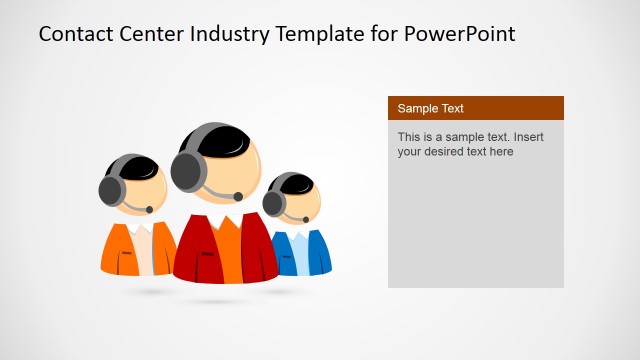 Contact Center Industry Template for PowerPoint

Sample Text

This is a sample text. Insert your desired text here